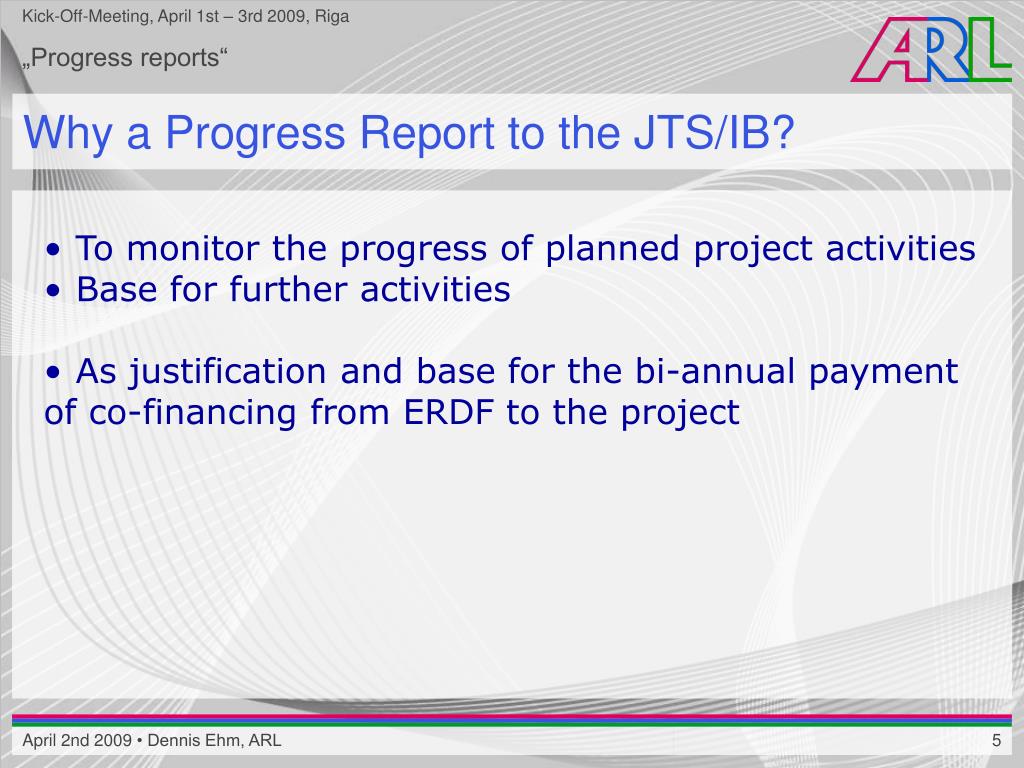 Kick-Off-Meeting, April 1st – 3rd 2009, Riga

„Progress reports“

ARL

Why a Progress Report to the JTS/IB?

• To monitor the progress of planned project activities
• Base for further activities

• As justification and base for the bi-annual payment of co-financing from ERDF to the project

April 2nd 2009 • Dennis Ehm, ARL

5